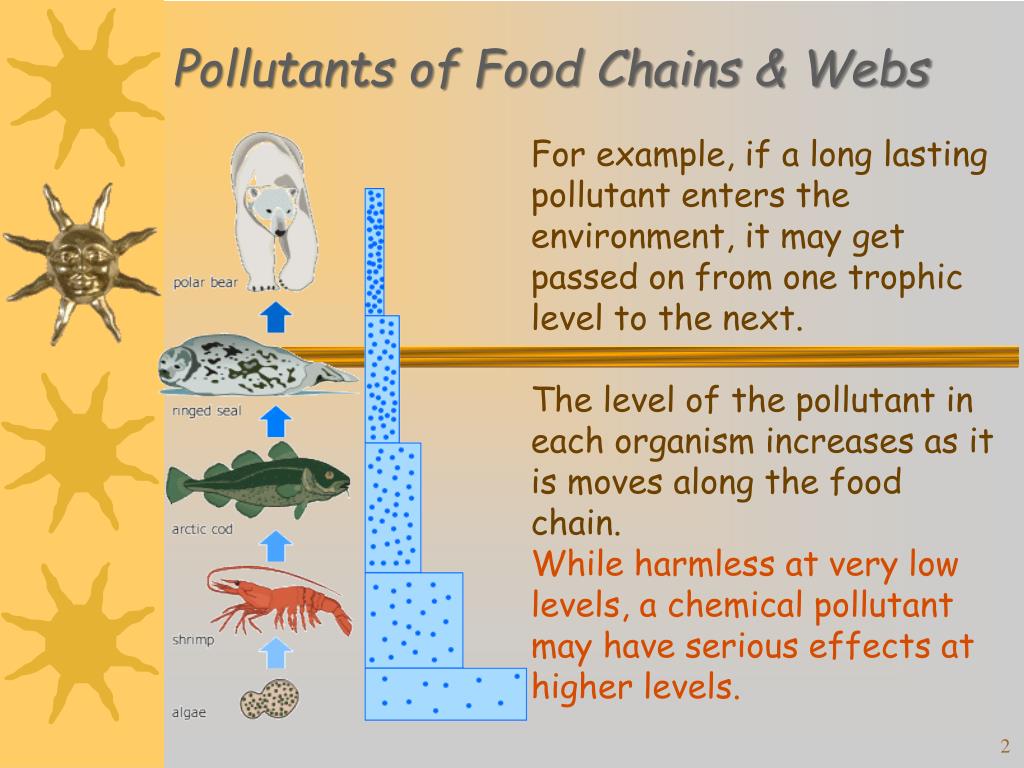 Pollutants of Food Chains & Webs

polar bear

ringed seal

arctic cod

shrimp

algae

For example, if a long lasting pollutant enters the environment, it may get passed on from one trophic level to the next.

The level of the pollutant in each organism increases as it is moves along the food chain.
While harmless at very low levels, a chemical pollutant may have serious effects at higher levels.

2